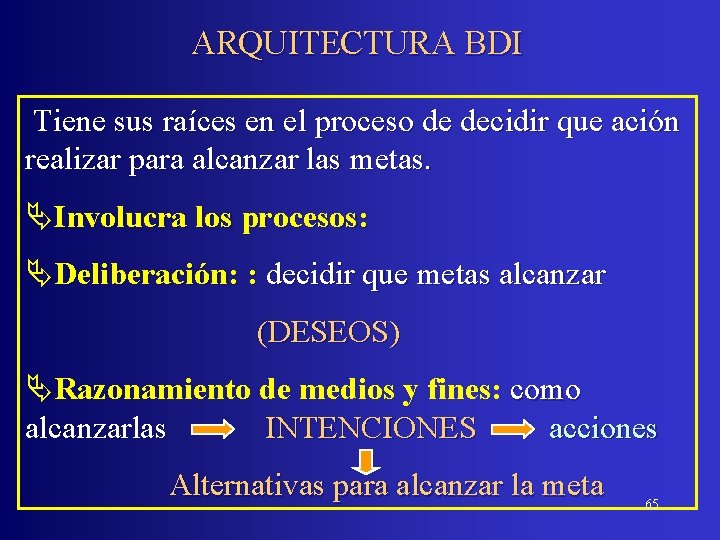 ARQUITECTURA BDI

Tiene sus raíces en el proceso de decidir que ación realizar para alcanzar las metas.

Involucra los procesos:

Deliberación: : decidir que metas alcanzar

(DESEOS)

Razonamiento de medios y fines: como alcanzarlas INTENCIONES acciones

Alternativas para alcanzar la meta

65